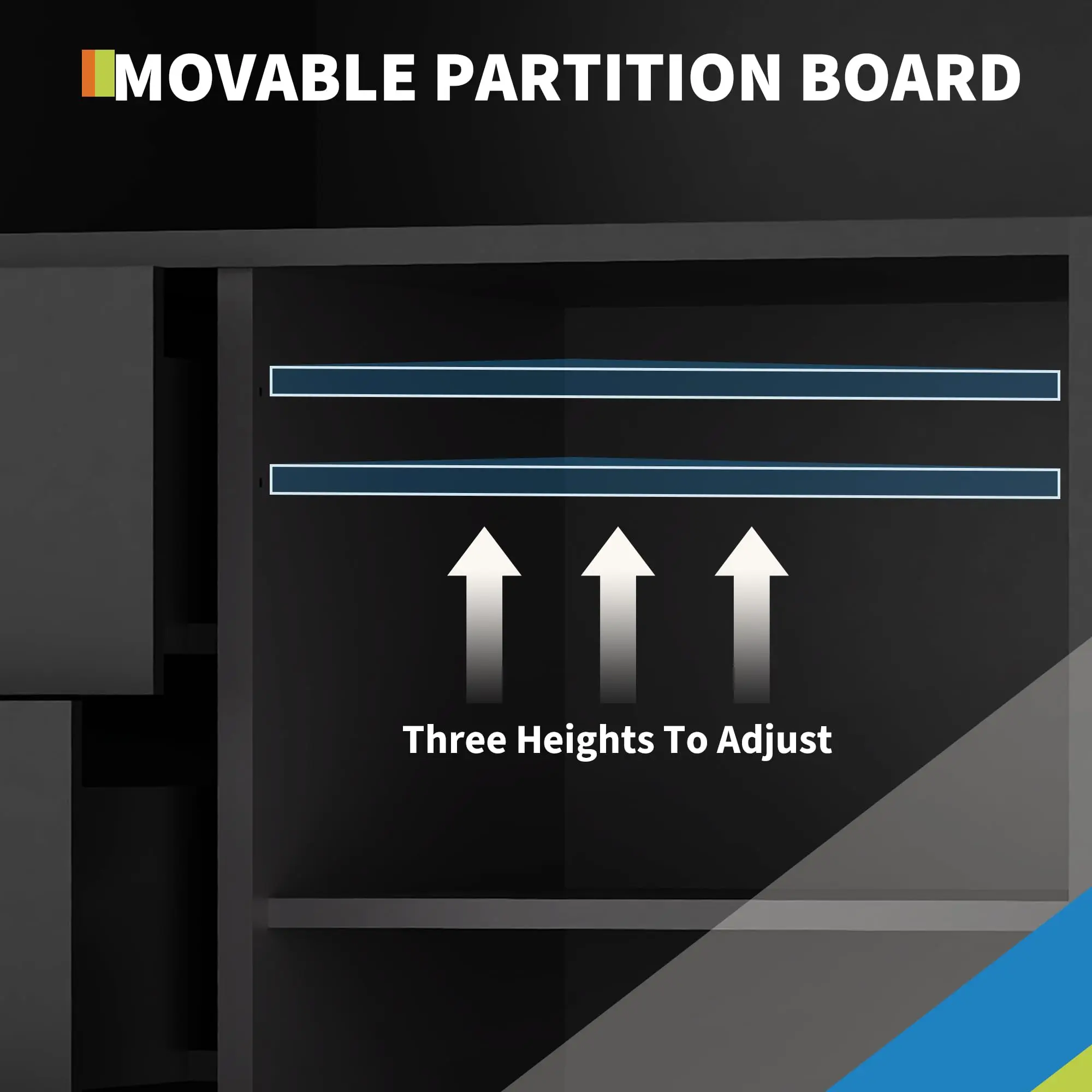 MOVABLE PARTITION BOARD

Three Heights To Adjust